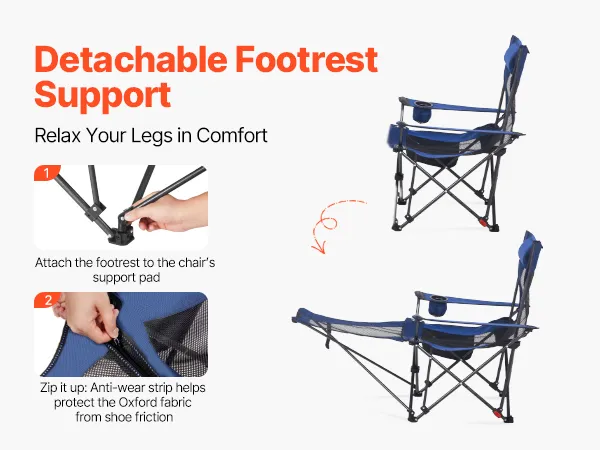 Detachable Footrest Support

Relax Your Legs in Comfort

1

Attach the footrest to the chair's support pad

2

Zip it up: Anti-wear strip helps protect the Oxford fabric from shoe friction